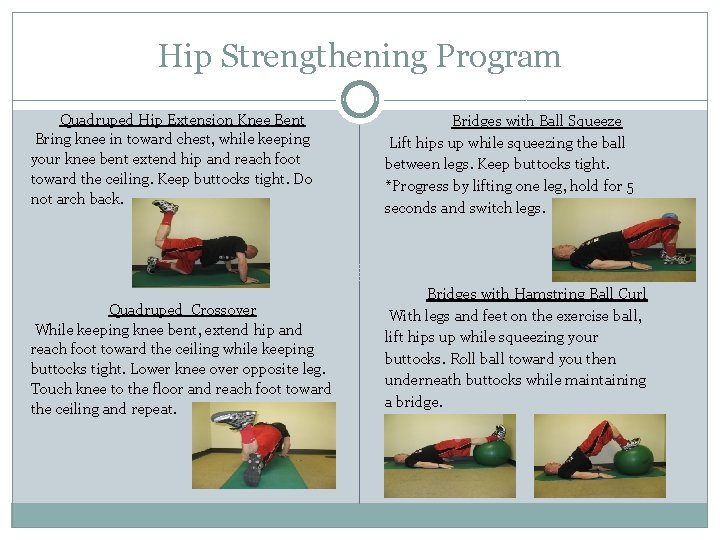 Hip Strengthening Program

Quadruped Hip Extension Knee Bent
Bring knee in toward chest, while keeping your knee bent extend hip and reach foot toward the ceiling. Keep buttocks tight. Do not arch back.

Quadruped Crossover
While keeping knee bent, extend hip and reach foot toward the ceiling while keeping buttocks tight. Lower knee over opposite leg. Touch knee to the floor and reach foot toward the ceiling and repeat.

Bridges with Ball Squeeze
Lift hips up while squeezing the ball between legs. Keep buttocks tight. *Progress by lifting one leg, hold for 5 seconds and switch legs.

Bridges with Hamstring Ball Curl
With legs and feet on the exercise ball, lift hips up while squeezing your buttocks. Roll ball toward you then underneath buttocks while maintaining a bridge.